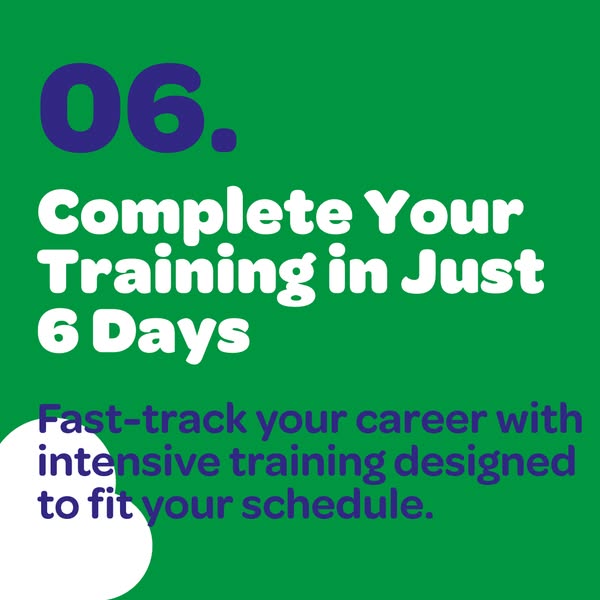 06.

Complete Your Training in Just 6 Days

Fast-track your career with intensive training designed to fit your schedule.